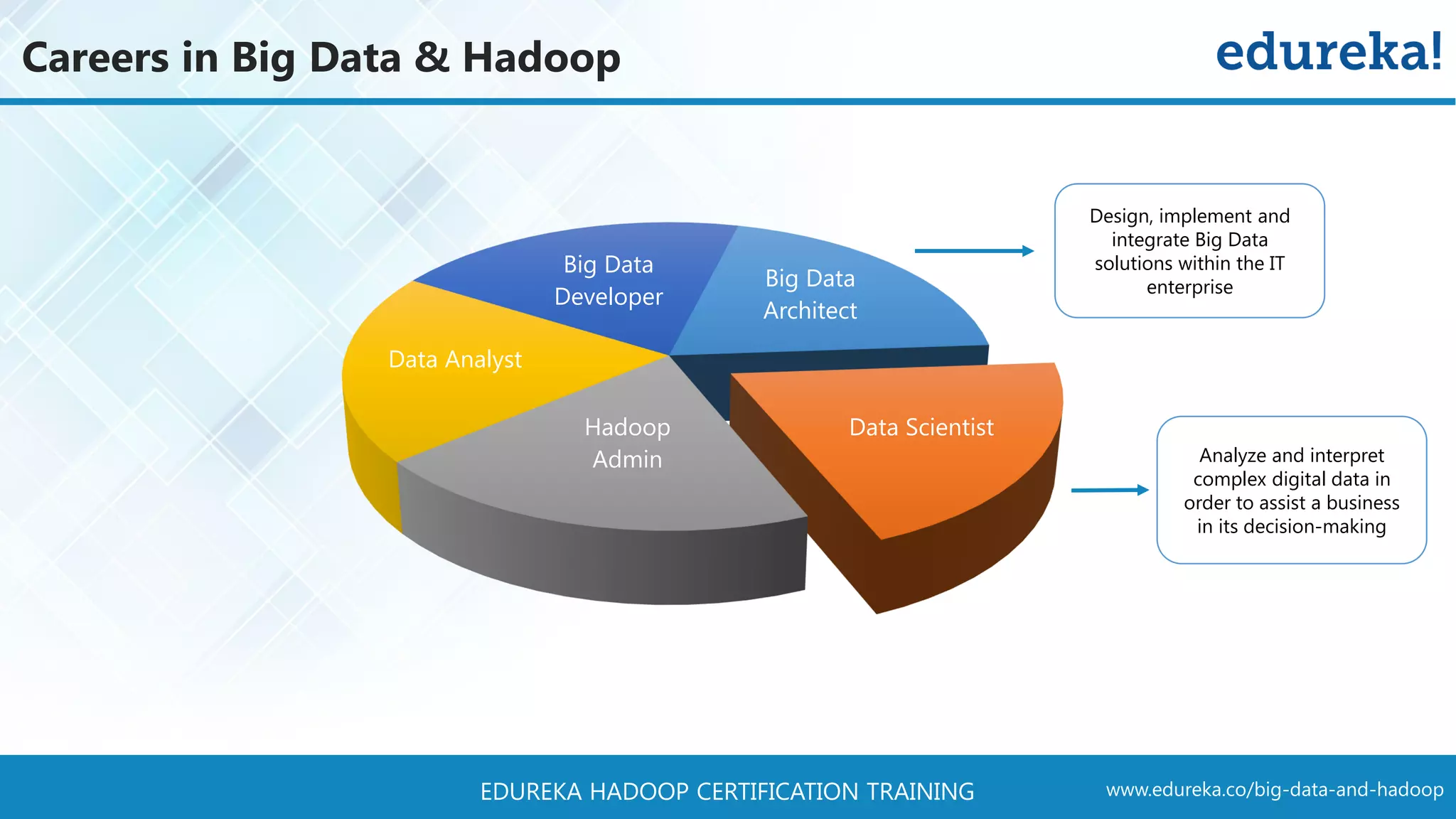 Careers in Big Data & Hadoop

edureka!

Big Data Developer

Big Data Architect

Data Analyst

Hadoop Admin

Data Scientist

Design, implement and integrate Big Data solutions within the IT enterprise

Analyze and interpret complex digital data in order to assist a business in its decision-making

EDUREKA HADOOP CERTIFICATION TRAINING

www.edureka.co/big-data-and-hadoop